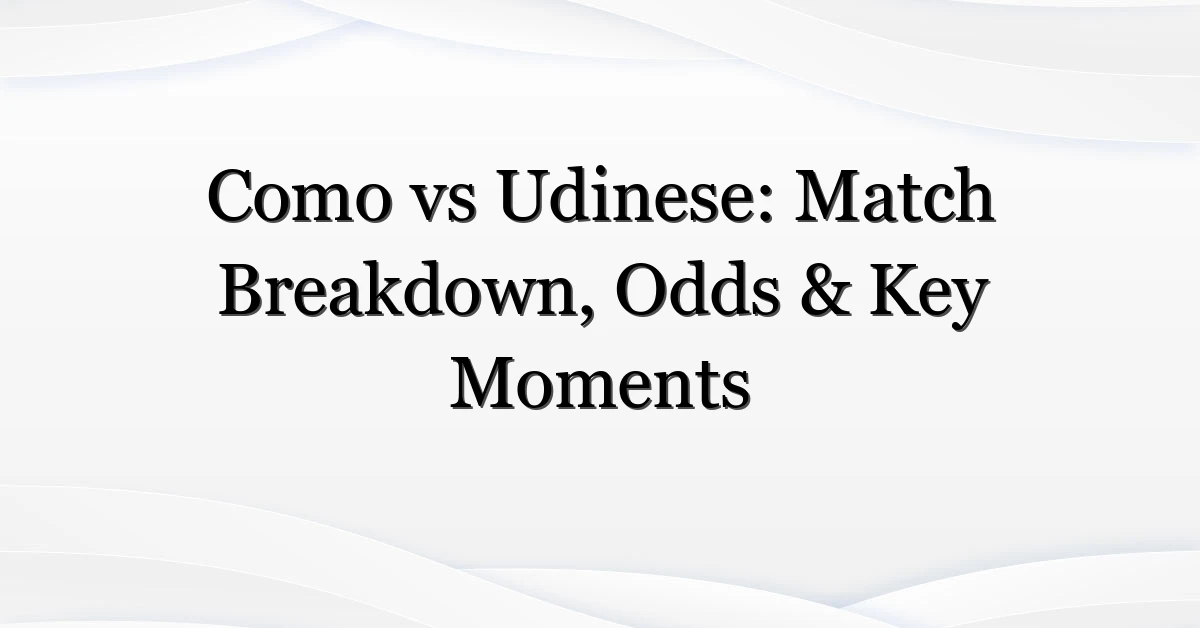 Como vs Udinese: Match Breakdown, Odds & Key Moments